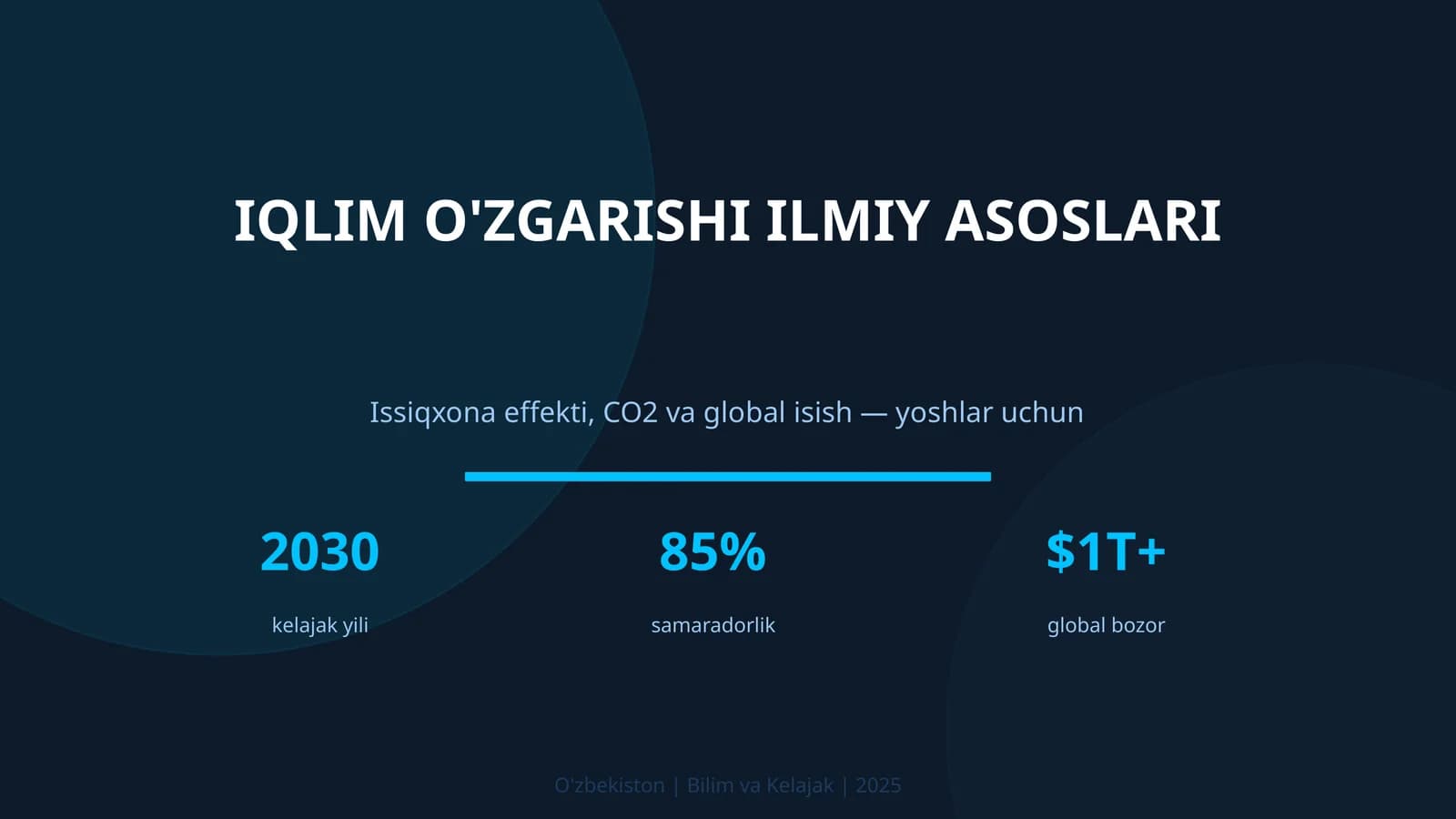 IQLIM O'ZGARISHI ILMIY ASOSLARI

Issiqxona effekti, CO2 va global isish — yoshlar uchun

2030
kelajak yili

85%
samaradorlik

$1T+
global bozor

O'zbekiston | Bilim va Kelajak | 2025